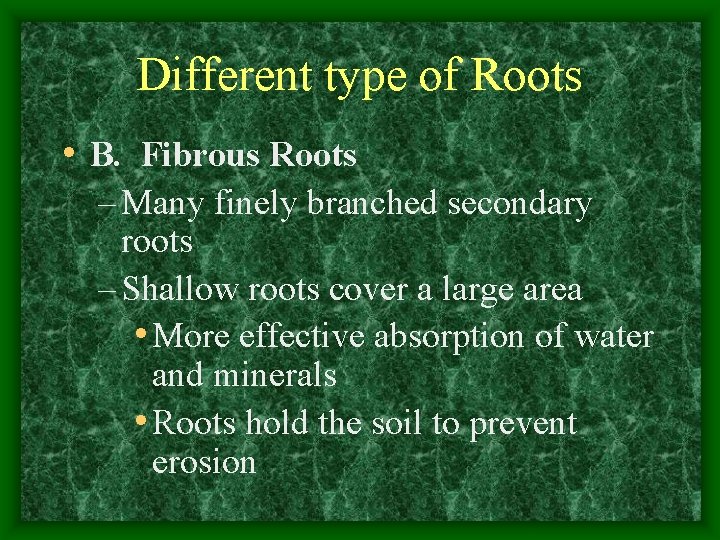 Different type of Roots

• B. Fibrous Roots
– Many finely branched secondary roots
– Shallow roots cover a large area
• More effective absorption of water and minerals
• Roots hold the soil to prevent erosion